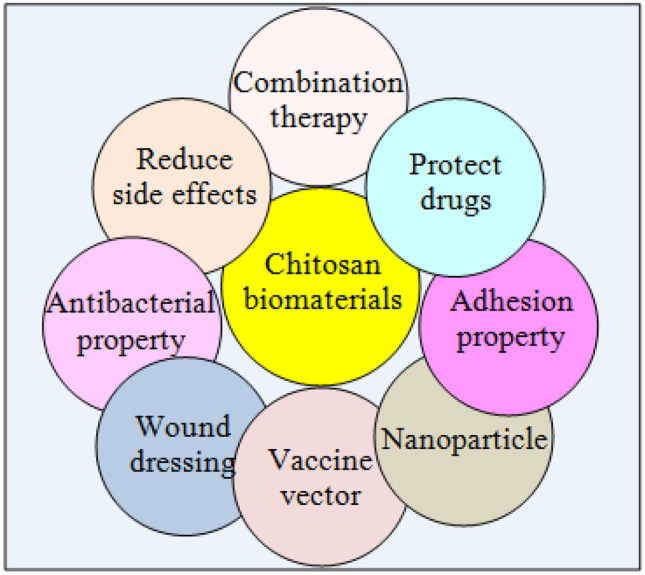 Combination therapy

Reduce side effects

Protect drugs

Chitosan biomaterials

Antibacterial property

Adhesion property

Wound dressing

Vaccine vector

Nanoparticle